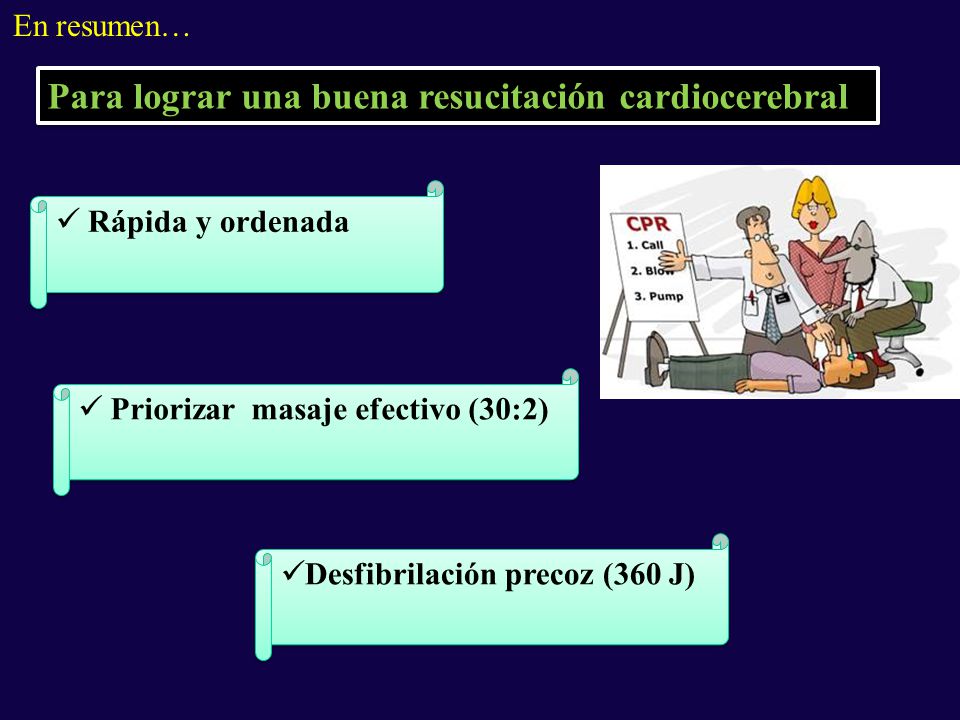 En resumen…

Para lograr una buena resucitación cardiocerebral

✓ Rápida y ordenada

CPR
1. Call
2. Blow
3. Pump

✓ Priorizar masaje efectivo (30:2)

✓Desfibrilación precoz (360 J)